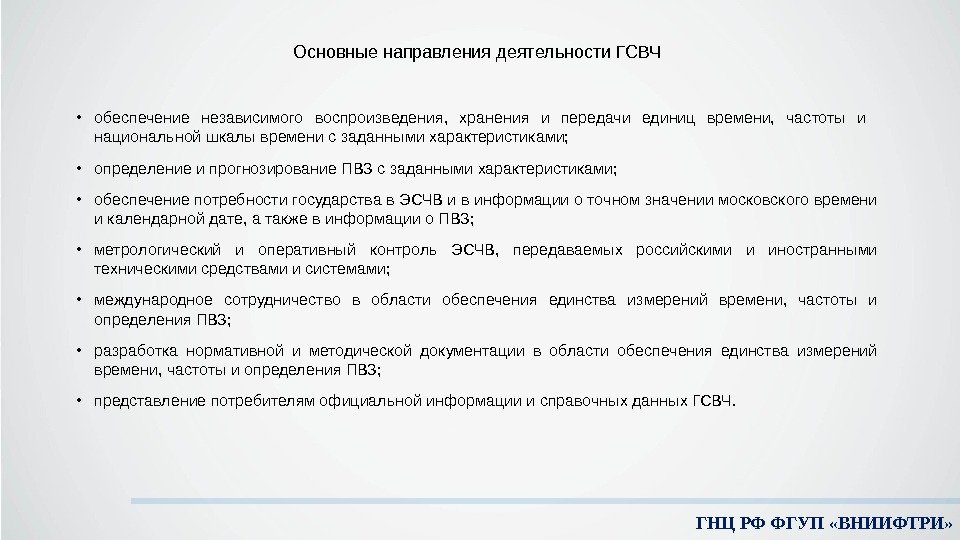 Основные направления деятельности ГСВЧ

• обеспечение независимого воспроизведения, хранения и передачи единиц времени, частоты и национальной шкалы времени с заданными характеристиками;

• определение и прогнозирование ПВЗ с заданными характеристиками;

• обеспечение потребности государства в ЭСЧВ и в информации о точном значении московского времени и календарной дате, а также в информации о ПВЗ;

• метрологический и оперативный контроль ЭСЧВ, передаваемых российскими и иностранными техническими средствами и системами;

• международное сотрудничество в области обеспечения единства измерений времени, частоты и определения ПВЗ;

• разработка нормативной и методической документации в области обеспечения единства измерений времени, частоты и определения ПВЗ;

• представление потребителям официальной информации и справочных данных ГСВЧ.

ГНЦ РФ ФГУП «ВНИИФТРИ»